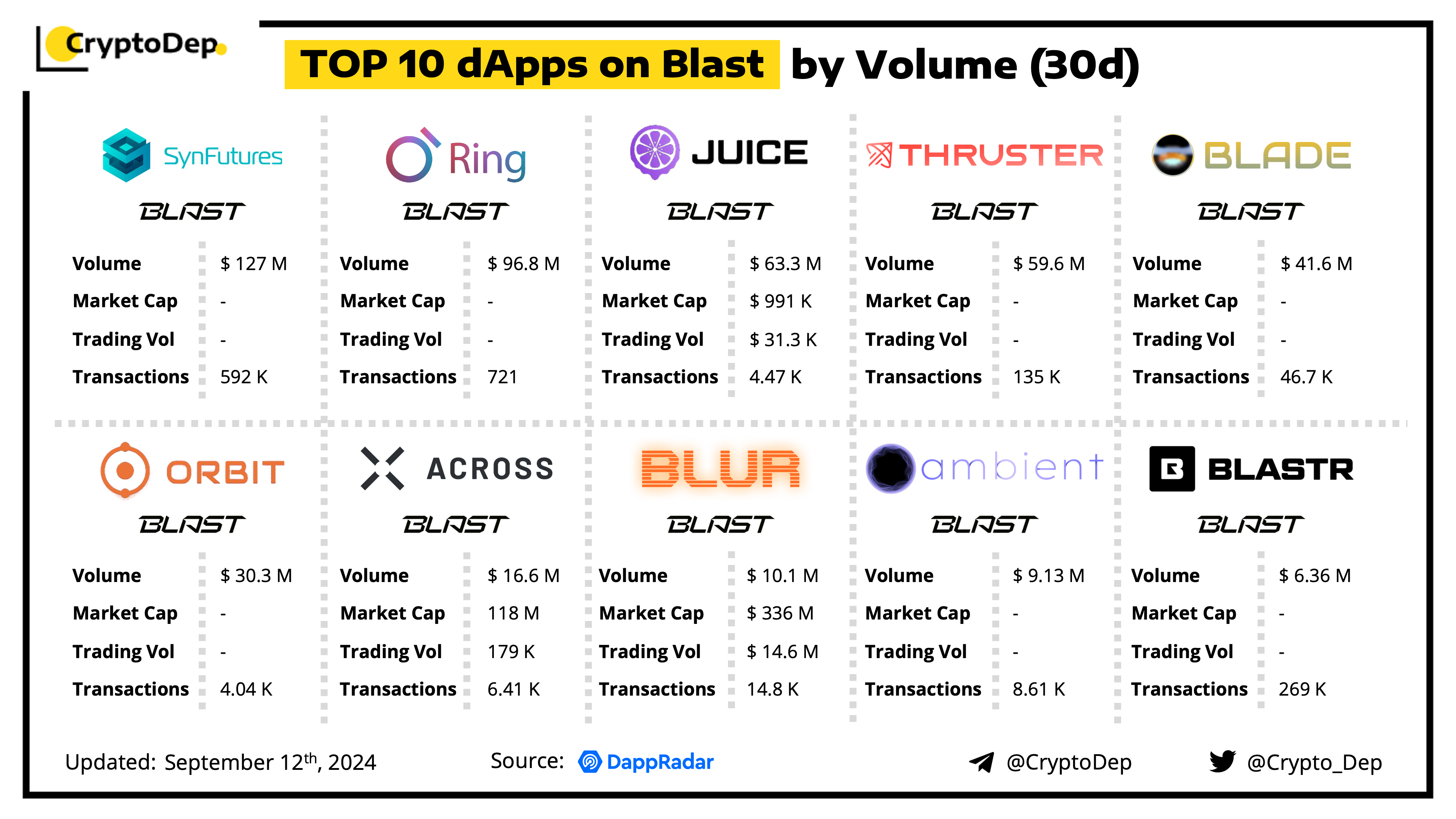 CryptoDep

TOP 10 dApps on Blast by Volume (30d)

SynFutures

BLAST

| Volume | $ 127 M |
|---|---|
| Market Cap | - |
| Trading Vol | - |
| Transactions | 592 K |

Ring

BLAST

| Volume | $ 96.8 M |
|---|---|
| Market Cap | - |
| Trading Vol | - |
| Transactions | 721 |

JUICE

BLAST

| Volume | $ 63.3 M |
|---|---|
| Market Cap | $ 991 K |
| Trading Vol | $ 31.3 K |
| Transactions | 4.47 K |

THRUSTER

BLAST

| Volume | $ 59.6 M |
|---|---|
| Market Cap | - |
| Trading Vol | - |
| Transactions | 135 K |

BLADE

BLAST

| Volume | $ 41.6 M |
|---|---|
| Market Cap | - |
| Trading Vol | - |
| Transactions | 46.7 K |

ORBIT

BLAST

| Volume | $ 30.3 M |
|---|---|
| Market Cap | - |
| Trading Vol | - |
| Transactions | 4.04 K |

ACROSS

BLAST

| Volume | $ 16.6 M |
|---|---|
| Market Cap | 118 M |
| Trading Vol | 179 K |
| Transactions | 6.41 K |

BLUR

BLAST

| Volume | $ 10.1 M |
|---|---|
| Market Cap | $ 336 M |
| Trading Vol | $ 14.6 M |
| Transactions | 14.8 K |

ambient

BLAST

| Volume | $ 9.13 M |
|---|---|
| Market Cap | - |
| Trading Vol | - |
| Transactions | 8.61 K |

BLASTR

BLAST

| Volume | $ 6.36 M |
|---|---|
| Market Cap | - |
| Trading Vol | - |
| Transactions | 269 K |

Updated: September 12$^{th}$, 2024

Source: DappRadar

@CryptoDep

@Crypto_Dep